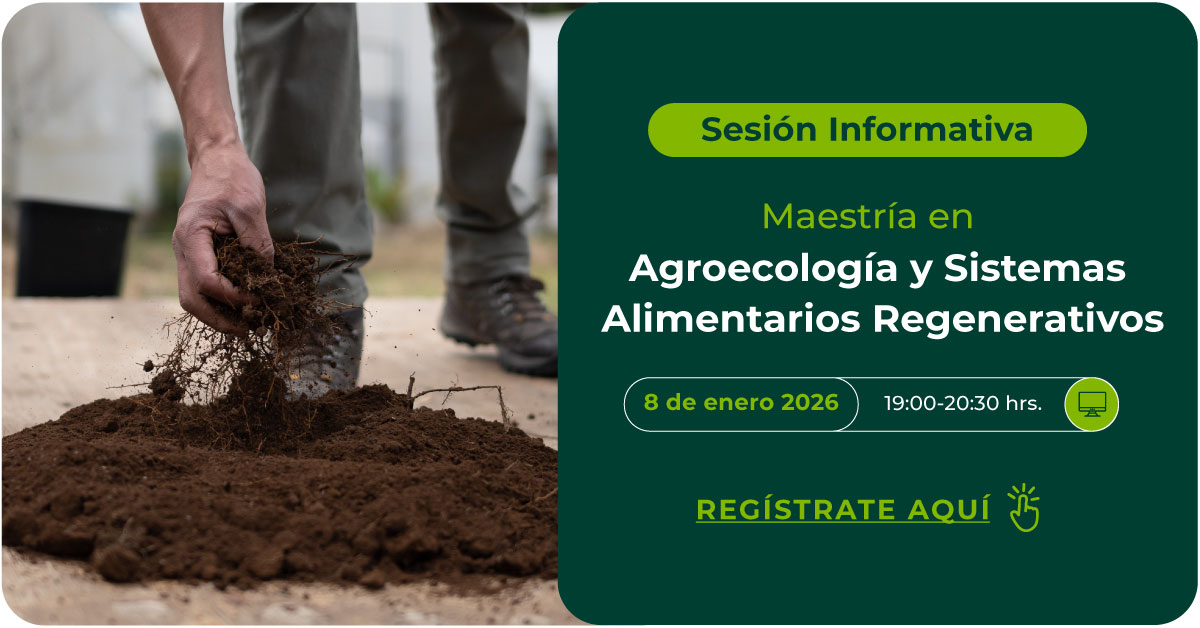 Sesión Informativa

Maestría en
Agroecología y Sistemas Alimentarios Regenerativos

8 de enero 2026 19:00-20:30 hrs.

REGÍSTRATE AQUÍ